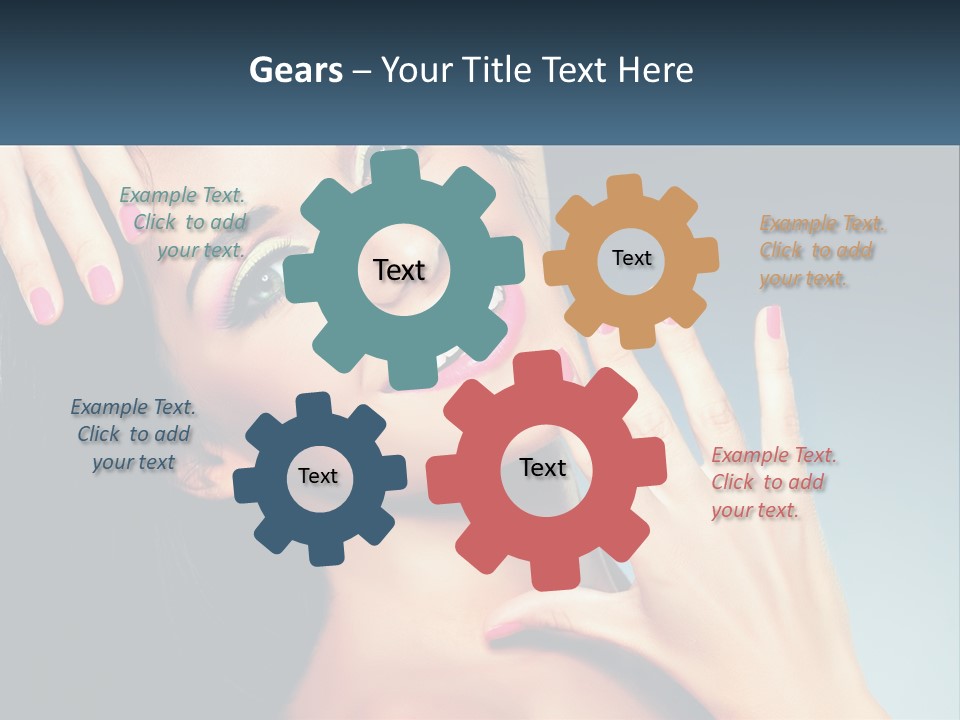 Gears – Your Title Text Here

Example Text. Click to add your text.

Text

Text

Example Text. Click to add your text.

Example Text. Click to add your text

Text

Text

Example Text. Click to add your text.